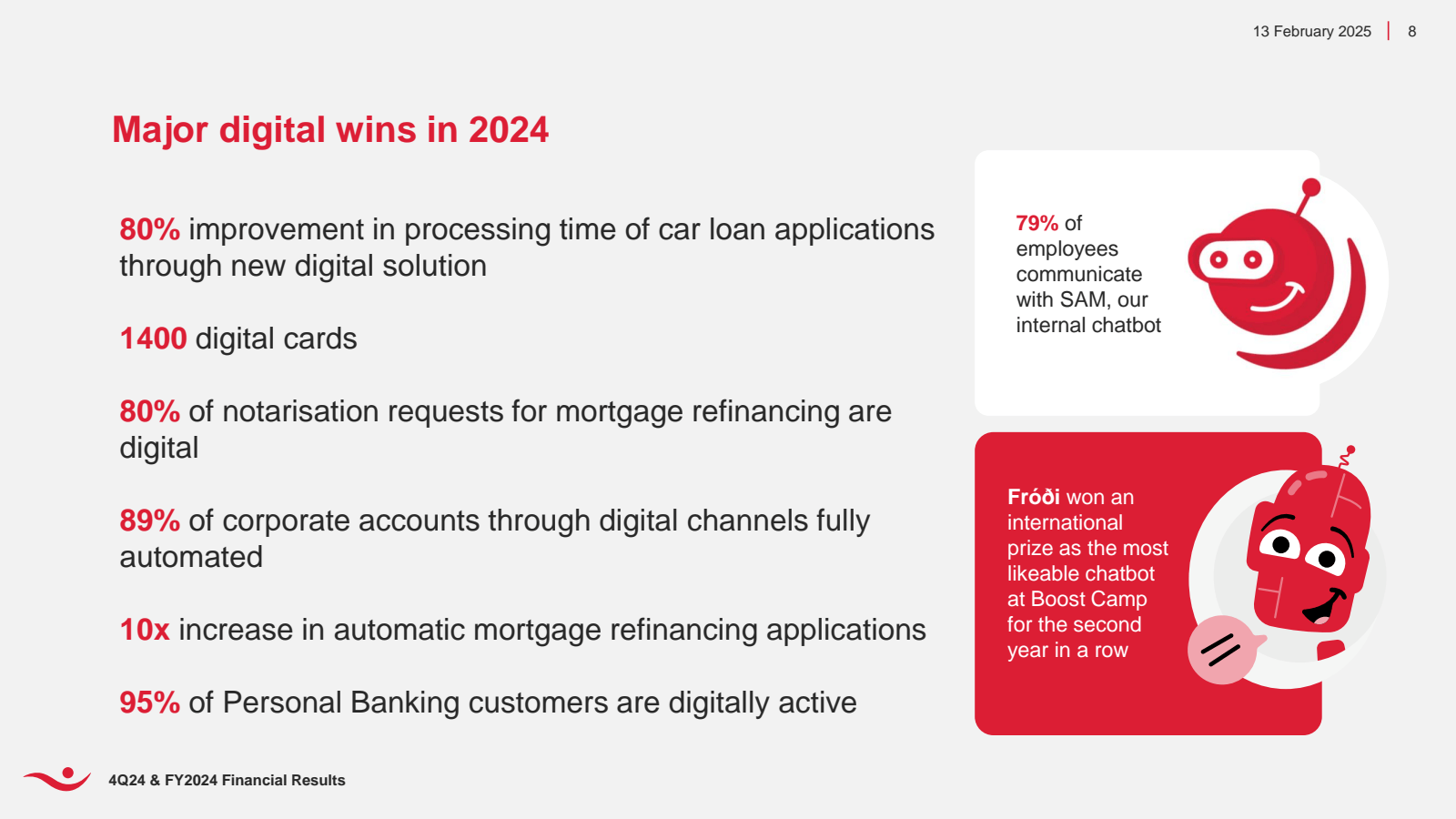 13 February 2025 | 8

Major digital wins in 2024

80% improvement in processing time of car loan applications through new digital solution

1400 digital cards

80% of notarisation requests for mortgage refinancing are digital

89% of corporate accounts through digital channels fully automated

10x increase in automatic mortgage refinancing applications

95% of Personal Banking customers are digitally active

79% of employees communicate with SAM, our internal chatbot

Fróði won an international prize as the most likeable chatbot at Boost Camp for the second year in a row

4Q24 & FY2024 Financial Results